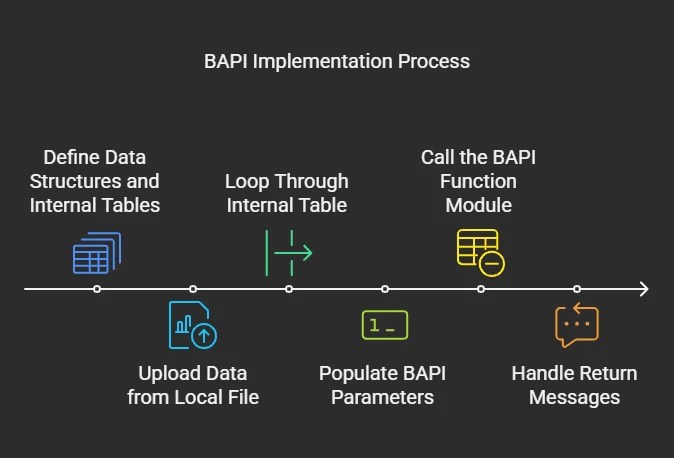 BAPI Implementation Process

Define Data Structures and Internal Tables

Upload Data from Local File

Loop Through Internal Table

Populate BAPI Parameters

Call the BAPI Function Module

Handle Return Messages